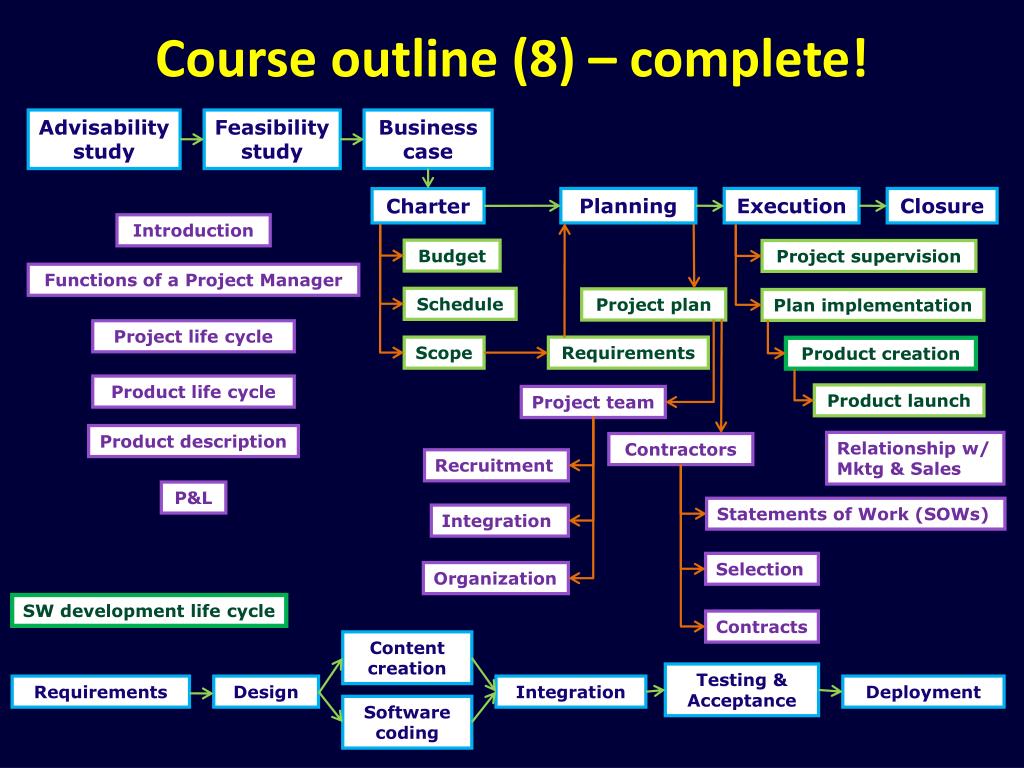 Course outline (8) – complete!

Advisability study

Feasibility study

Business case

Charter

Planning

Execution

Closure

Introduction

Functions of a Project Manager

Project life cycle

Product life cycle

Product description

P&L

Budget

Schedule

Scope

Requirements

Project plan

Project team

Recruitment

Integration

Organization

Contractors

Statements of Work (SOWs)

Selection

Contracts

Project supervision

Plan implementation

Product creation

Product launch

Relationship w/ Mktg & Sales

SW development life cycle

Requirements

Design

Content creation

Software coding

Integration

Testing & Acceptance

Deployment